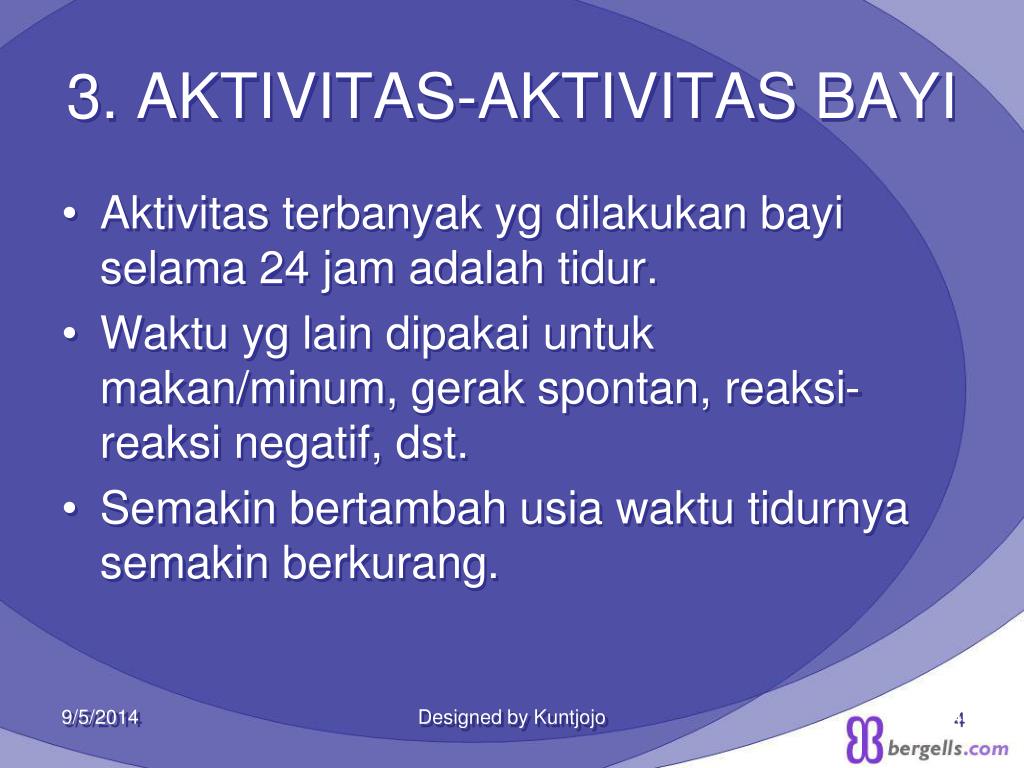 3. AKTIVITAS-AKTIVITAS BAYI

• Aktivitas terbanyak yg dilakukan bayi selama 24 jam adalah tidur.
• Waktu yg lain dipakai untuk makan/minum, gerak spontan, reaksi-reaksi negatif, dst.
• Semakin bertambah usia waktu tidurnya semakin berkurang.

9/5/2014

Designed by Kuntjojo

4

bergells.com